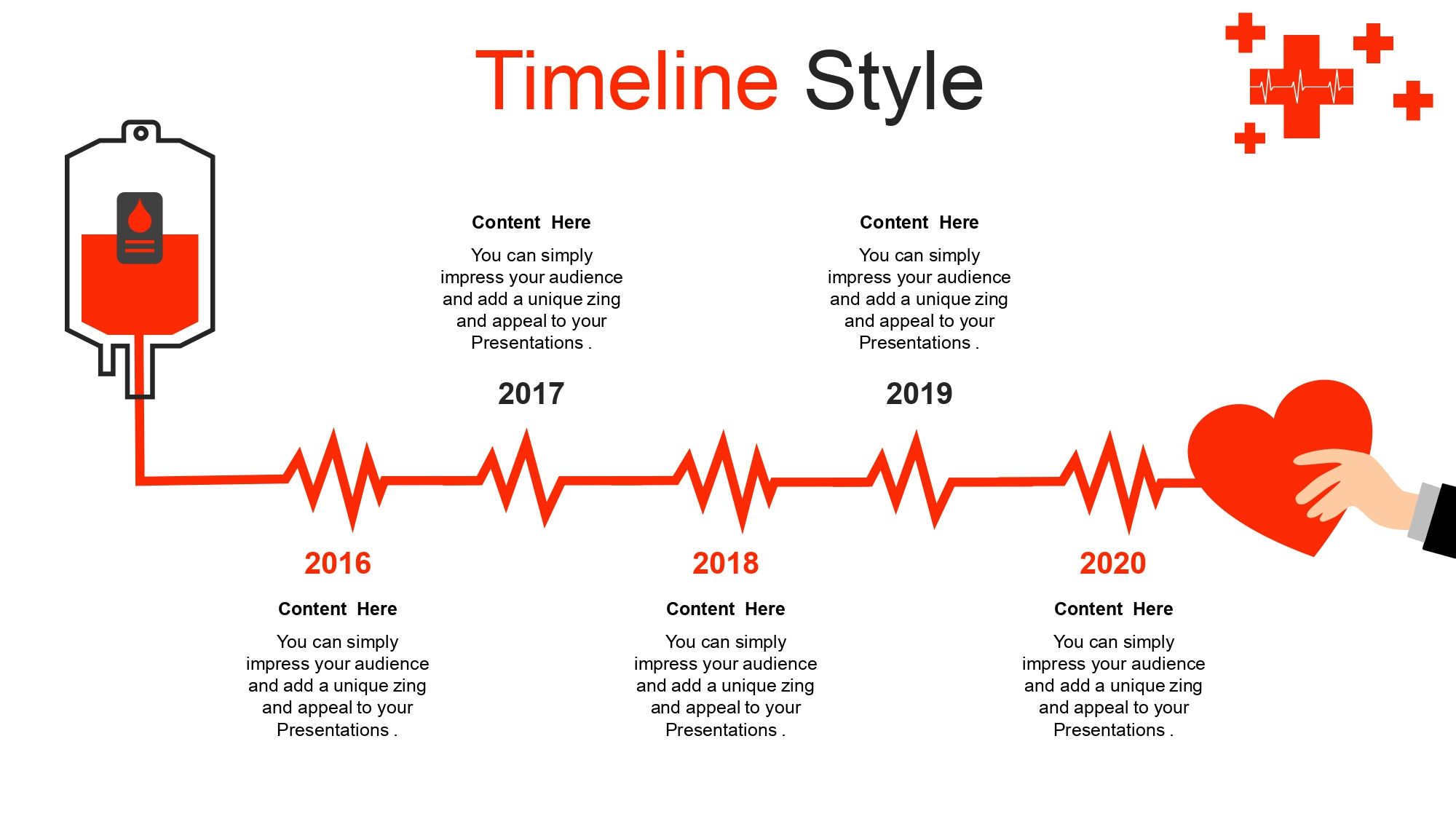 Timeline Style

Content Here

You can simply impress your audience and add a unique zing and appeal to your Presentations .

2017

Content Here

You can simply impress your audience and add a unique zing and appeal to your Presentations .

2019

2016

Content Here

You can simply impress your audience and add a unique zing and appeal to your Presentations .

2018

Content Here

You can simply impress your audience and add a unique zing and appeal to your Presentations .

2020

Content Here

You can simply impress your audience and add a unique zing and appeal to your Presentations .